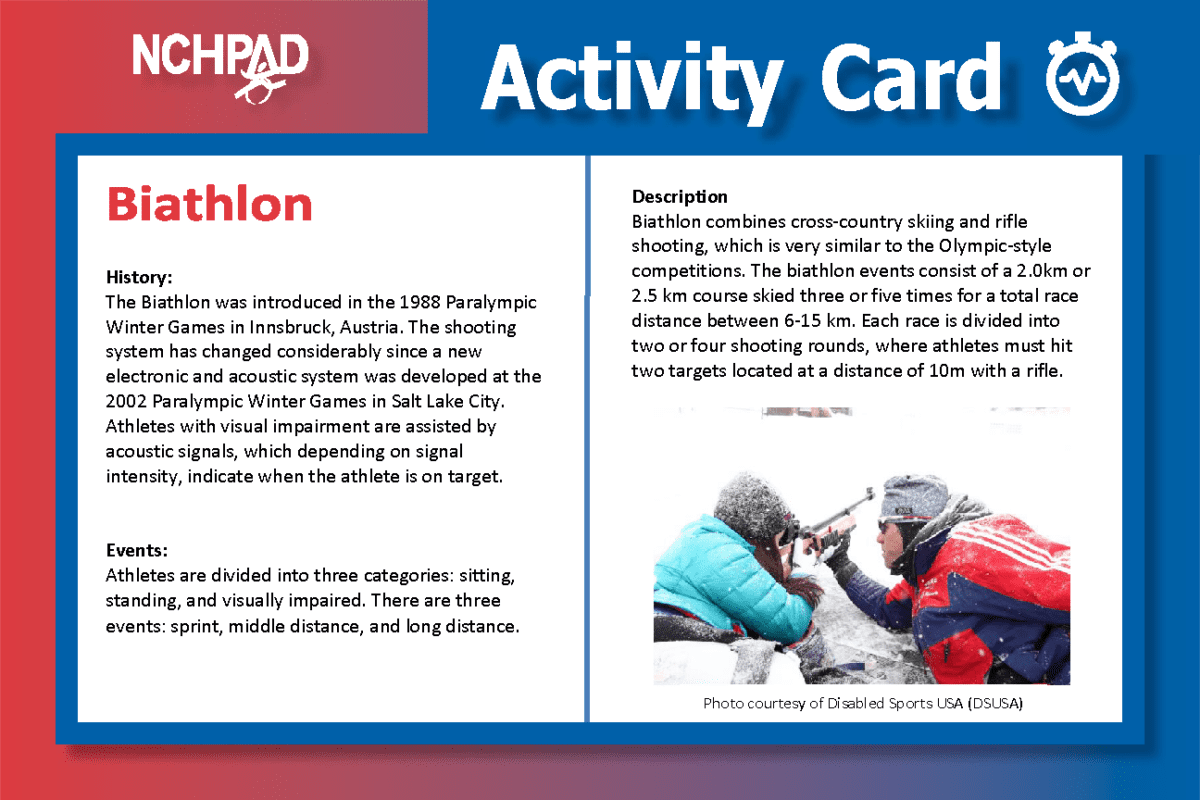 NCHPAD

Activity Card

Biathlon

History:
The Biathlon was introduced in the 1988 Paralympic Winter Games in Innsbruck, Austria. The shooting system has changed considerably since a new electronic and acoustic system was developed at the 2002 Paralympic Winter Games in Salt Lake City. Athletes with visual impairment are assisted by acoustic signals, which depending on signal intensity, indicate when the athlete is on target.

Events:
Athletes are divided into three categories: sitting, standing, and visually impaired. There are three events: sprint, middle distance, and long distance.

Description
Biathlon combines cross-country skiing and rifle shooting, which is very similar to the Olympic-style competitions. The biathlon events consist of a 2.0km or 2.5 km course skied three or five times for a total race distance between 6-15 km. Each race is divided into two or four shooting rounds, where athletes must hit two targets located at a distance of 10m with a rifle.

Photo courtesy of Disabled Sports USA (DSUSA)